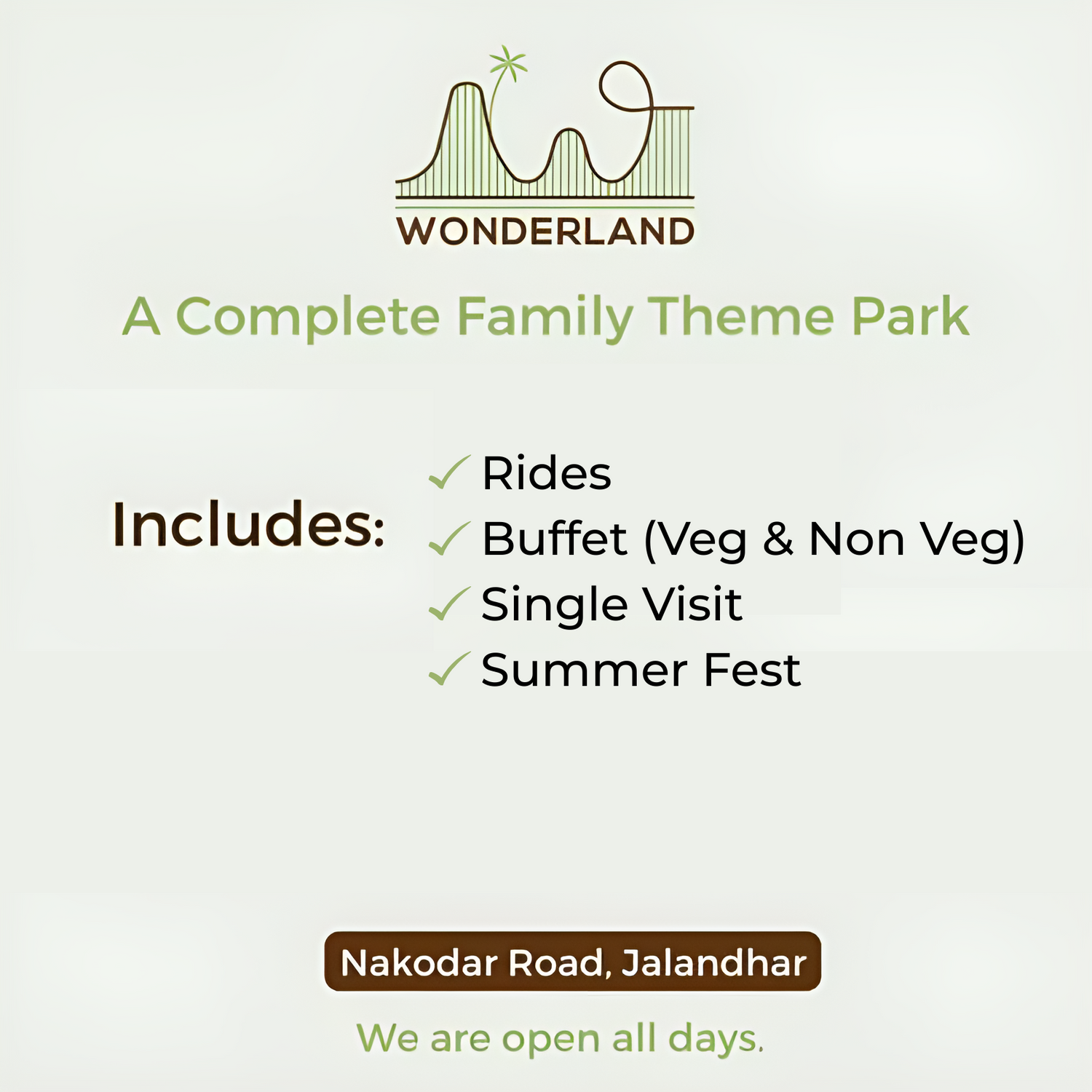 WONDERLAND

A Complete Family Theme Park

Includes:
✓ Rides
✓ Buffet (Veg & Non Veg)
✓ Single Visit
✓ Summer Fest

Nakodar Road, Jalandhar

We are open all days.